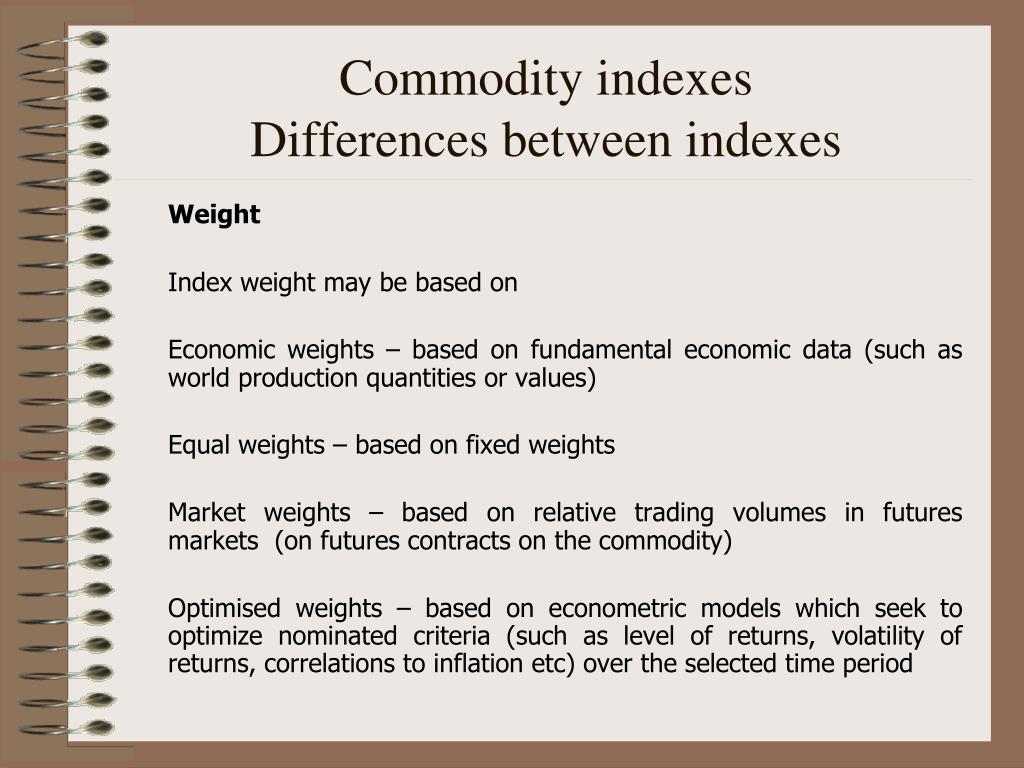 Commodity indexes
Differences between indexes

Weight

Index weight may be based on

Economic weights – based on fundamental economic data (such as world production quantities or values)

Equal weights – based on fixed weights

Market weights – based on relative trading volumes in futures markets (on futures contracts on the commodity)

Optimised weights – based on econometric models which seek to optimize nominated criteria (such as level of returns, volatility of returns, correlations to inflation etc) over the selected time period